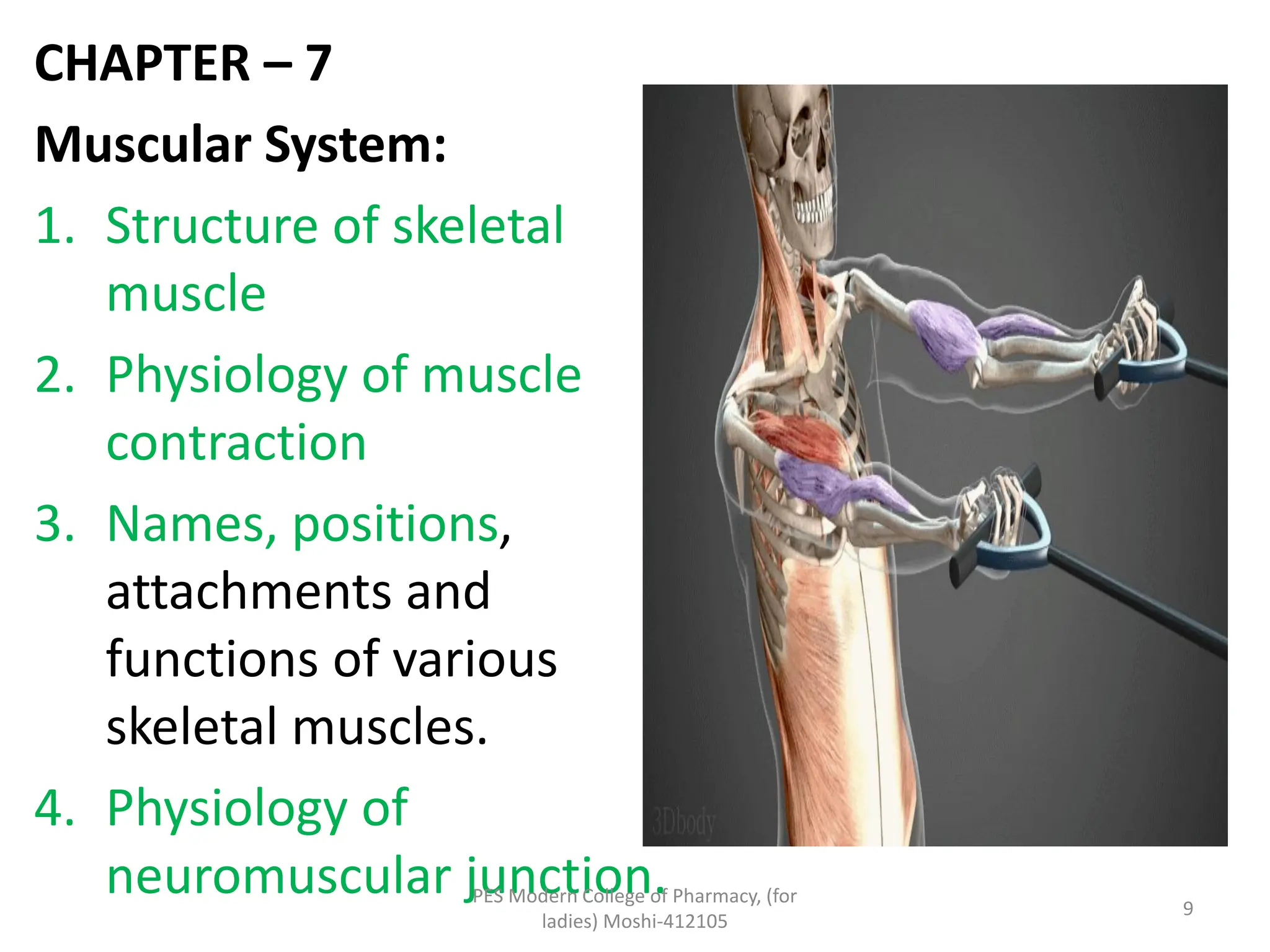 CHAPTER – 7

Muscular System:

1. Structure of skeletal muscle
2. Physiology of muscle contraction
3. Names, positions, attachments and functions of various skeletal muscles.
4. Physiology of neuromuscular junction.

3Dbody

PES Modern College of Pharmacy, (for ladies) Moshi-412105

9